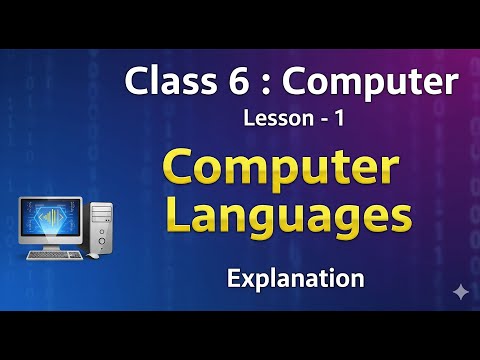 Class 6 : Computer

Lesson - 1

Computer Languages

Explanation